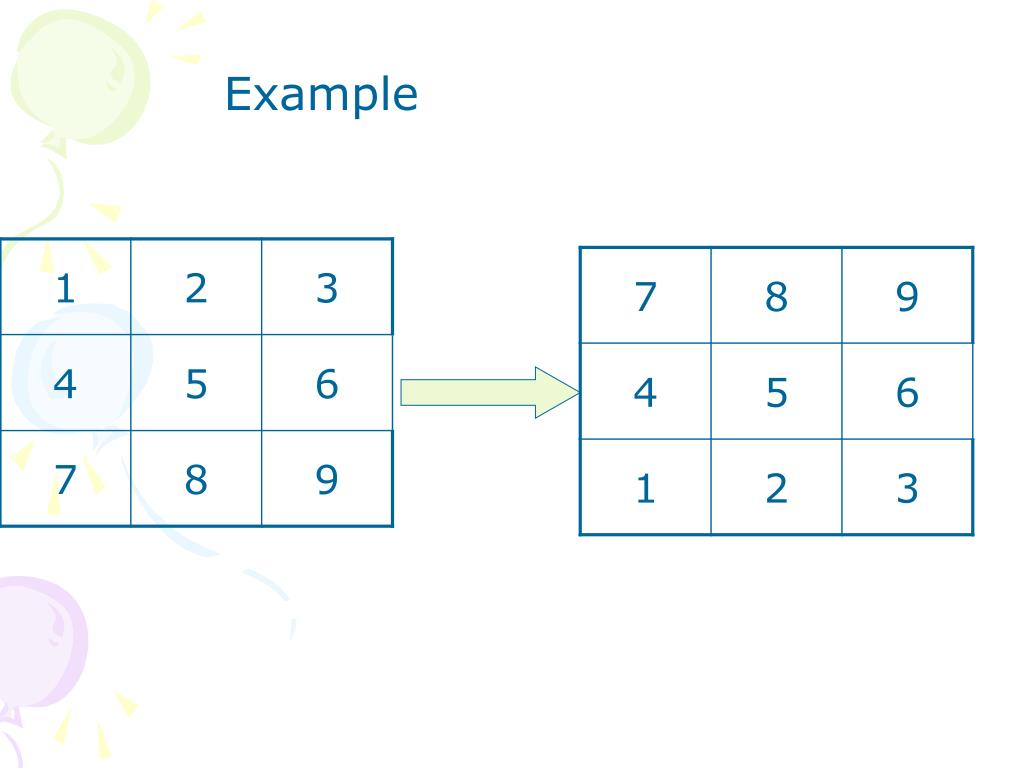 Example

| 1 | 2 | 3 |
|---|---|---|
| 4 | 5 | 6 |
| 7 | 8 | 9 |

| 7 | 8 | 9 |
|---|---|---|
| 4 | 5 | 6 |
| 1 | 2 | 3 |